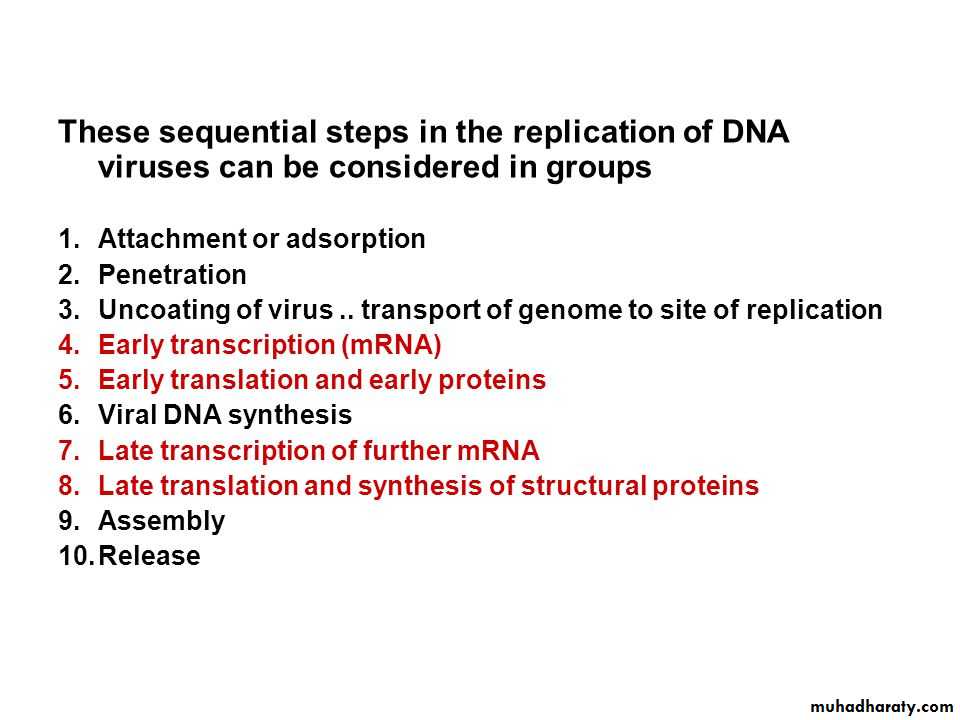 These sequential steps in the replication of DNA viruses can be considered in groups

1. Attachment or adsorption
2. Penetration
3. Uncoating of virus .. transport of genome to site of replication
4. Early transcription (mRNA)
5. Early translation and early proteins
6. Viral DNA synthesis
7. Late transcription of further mRNA
8. Late translation and synthesis of structural proteins
9. Assembly
10. Release

muhadharaty.com